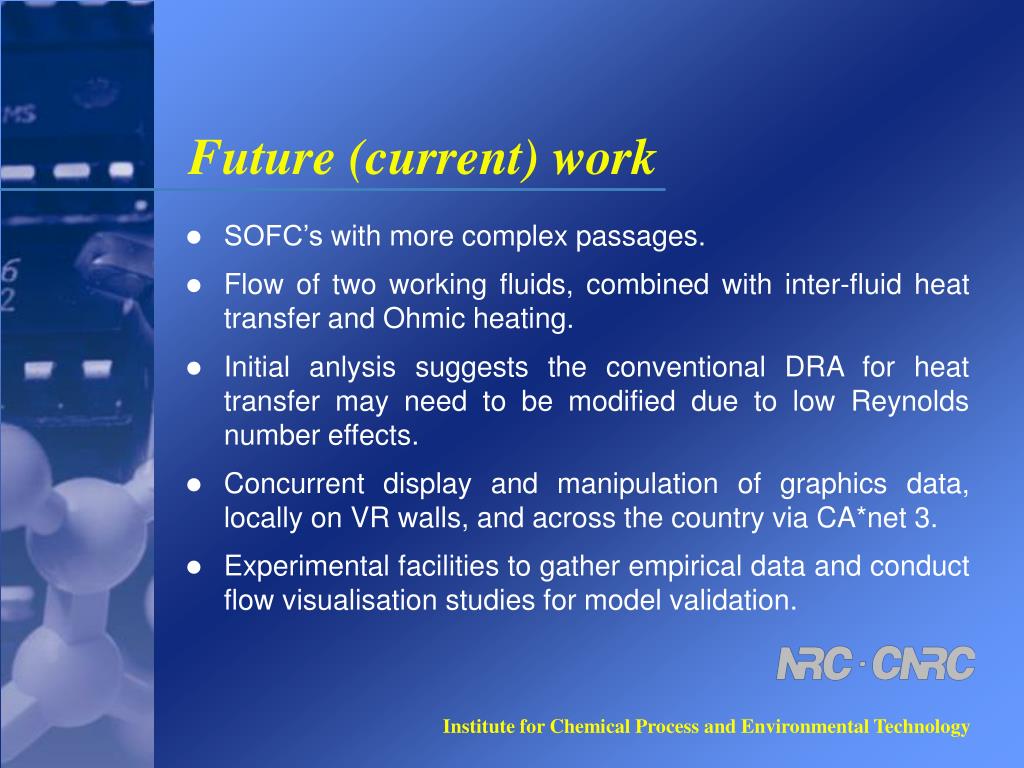 Future (current) work

- SOFC's with more complex passages.
- Flow of two working fluids, combined with inter-fluid heat transfer and Ohmic heating.
- Initial anlysis suggests the conventional DRA for heat transfer may need to be modified due to low Reynolds number effects.
- Concurrent display and manipulation of graphics data, locally on VR walls, and across the country via CA*net 3.
- Experimental facilities to gather empirical data and conduct flow visualisation studies for model validation.

NRC · CNRC

Institute for Chemical Process and Environmental Technology